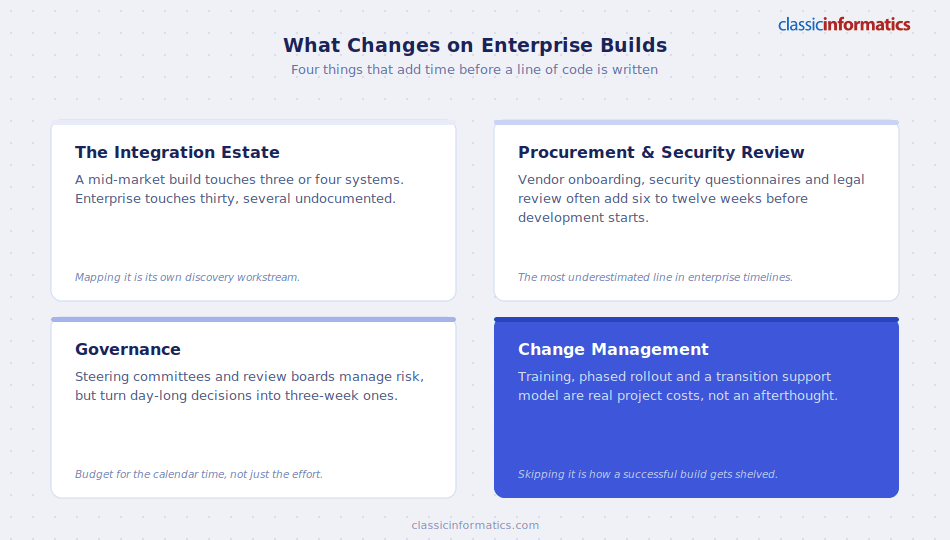 classicinformatics

What Changes on Enterprise Builds

Four things that add time before a line of code is written

The Integration Estate

A mid-market build touches three or four systems. Enterprise touches thirty, several undocumented.

Mapping it is its own discovery workstream.

Procurement & Security Review

Vendor onboarding, security questionnaires and legal review often add six to twelve weeks before development starts.

The most underestimated line in enterprise timelines.

Governance

Steering committees and review boards manage risk, but turn day-long decisions into three-week ones.

Budget for the calendar time, not just the effort.

Change Management

Training, phased rollout and a transition support model are real project costs, not an afterthought.

Skipping it is how a successful build gets shelved.

classicinformatics.com